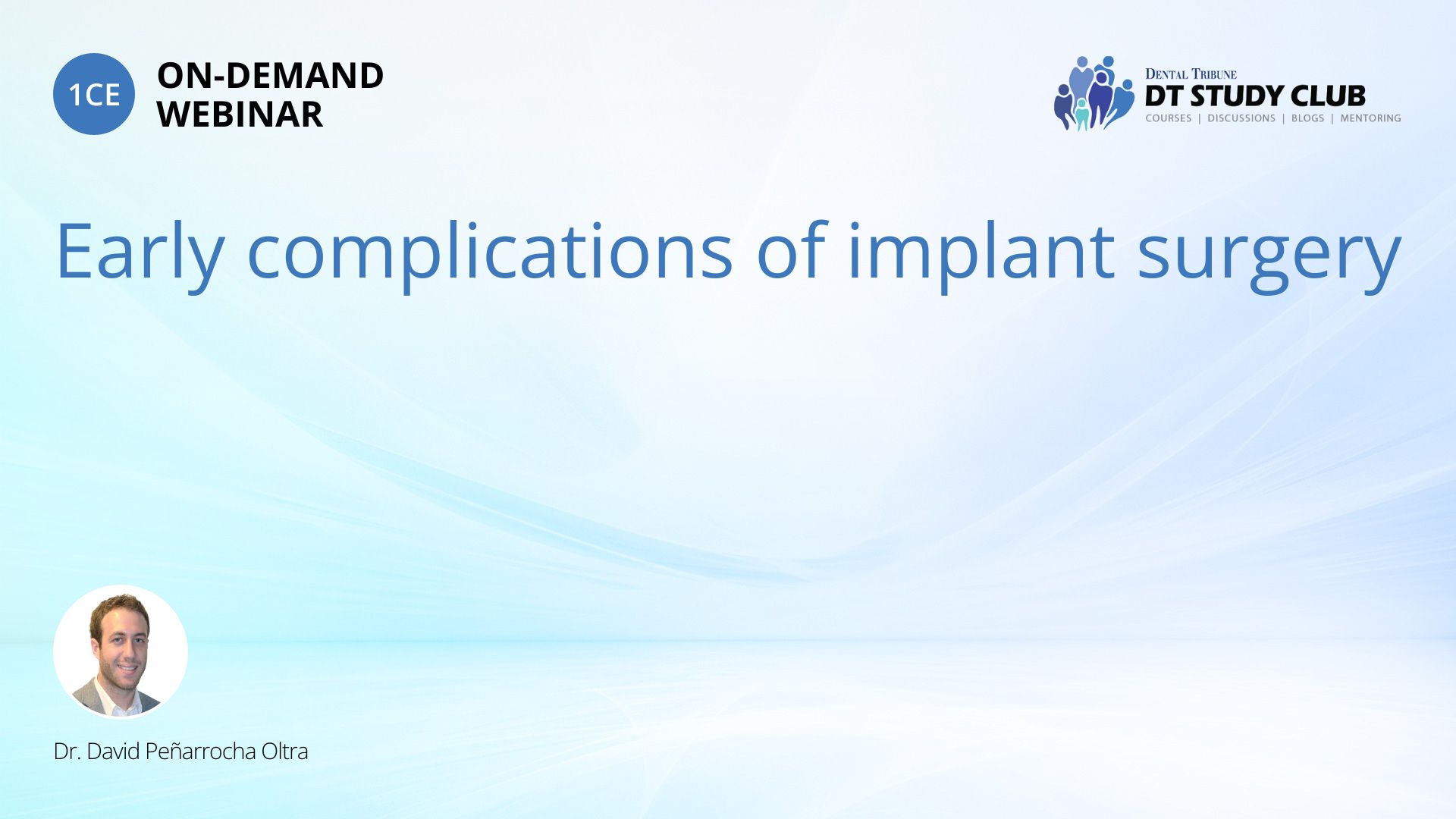 1CE ON-DEMAND WEBINAR

DENTAL TRIBUNE
DT STUDY CLUB
COURSES | DISCUSSIONS | BLOGS | MENTORING

Early complications of implant surgery

Dr. David Peñarrocha Oltra